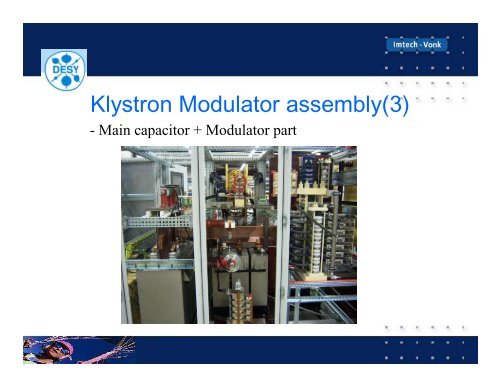 DESY

Imtech - Vonk

Klystron Modulator assembly(3)

- Main capacitor + Modulator part